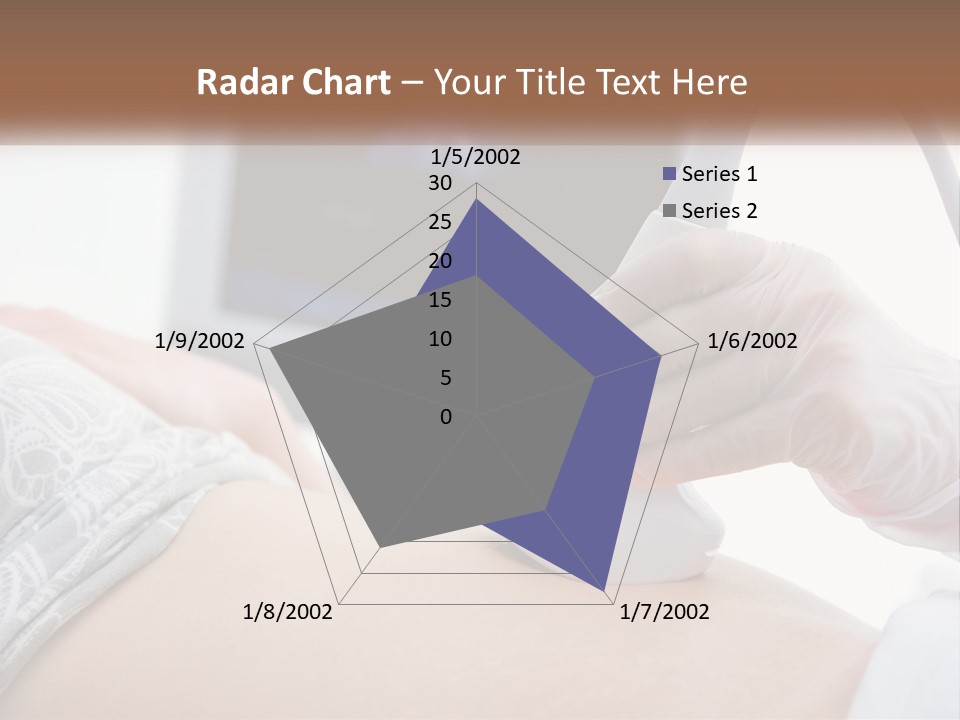 Radar Chart – Your Title Text Here

1/5/2002

30
25
20
15
10
5
0

1/6/2002

1/7/2002

1/8/2002

1/9/2002

Series 1
Series 2